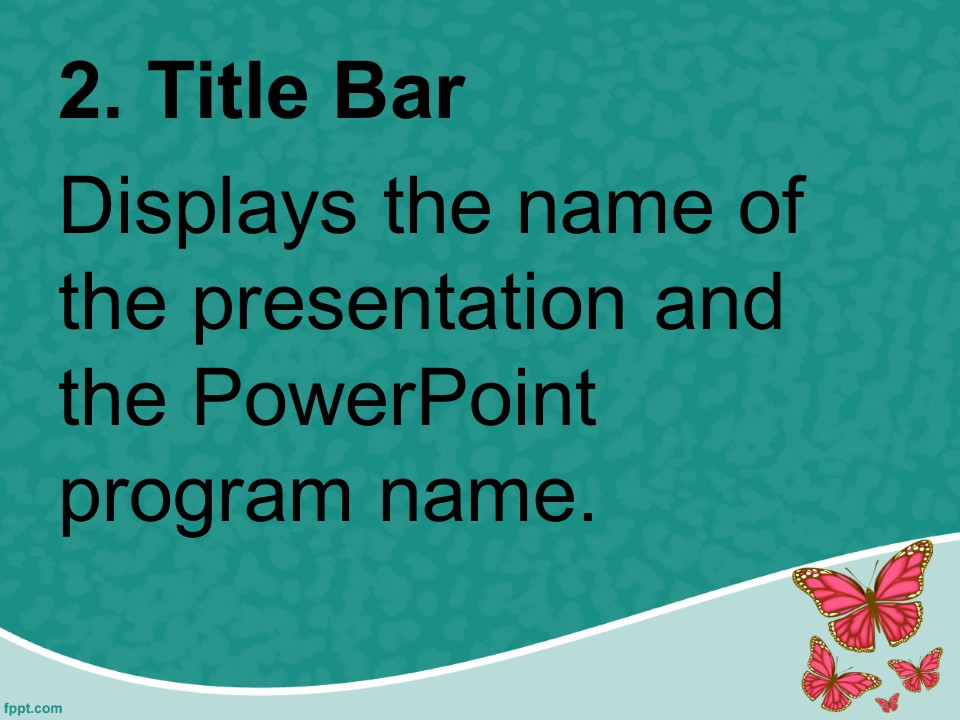 2. Title Bar

Displays the name of the presentation and the PowerPoint program name.

fppt.com